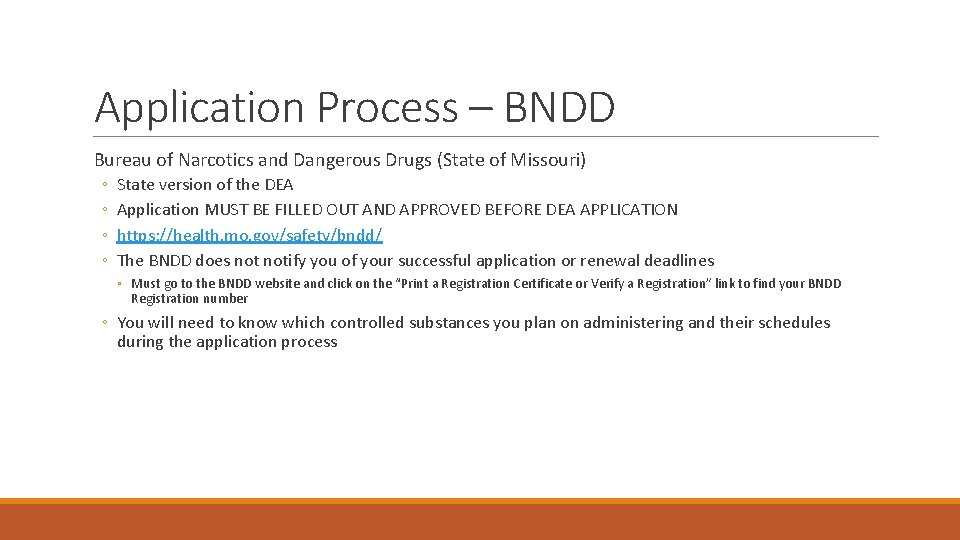 Application Process – BNDD

Bureau of Narcotics and Dangerous Drugs (State of Missouri)

◦ State version of the DEA
◦ Application MUST BE FILLED OUT AND APPROVED BEFORE DEA APPLICATION
◦ https://health.mo.gov/safety/bndd/
◦ The BNDD does not notify you of your successful application or renewal deadlines
 ◦ Must go to the BNDD website and click on the "Print a Registration Certificate or Verify a Registration" link to find your BNDD Registration number
◦ You will need to know which controlled substances you plan on administering and their schedules during the application process